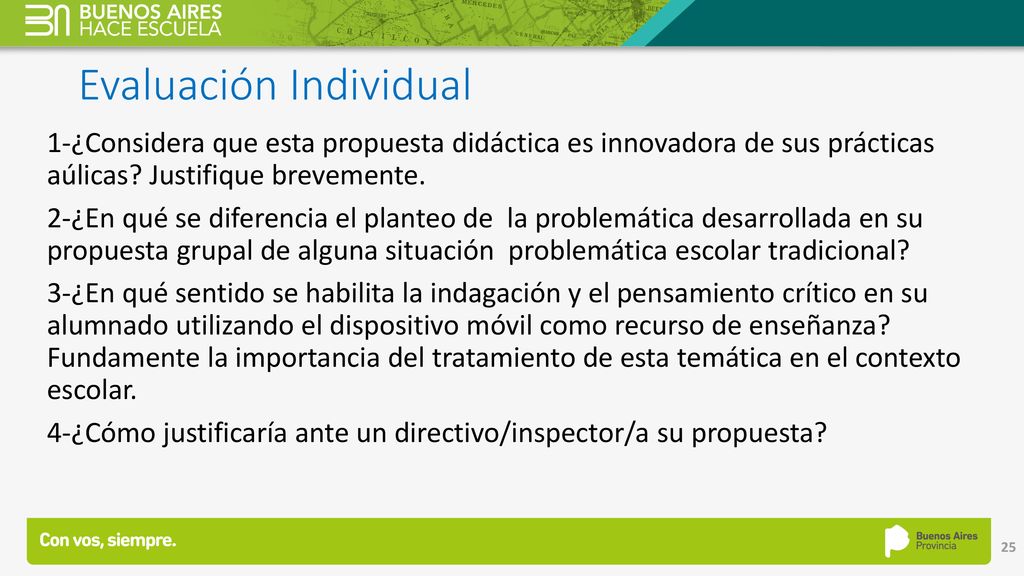 BUENOS AIRES
HACE ESCUELA

Evaluación Individual

1-¿Considera que esta propuesta didáctica es innovadora de sus prácticas aúlicas? Justifique brevemente.

2-¿En qué se diferencia el planteo de la problemática desarrollada en su propuesta grupal de alguna situación problemática escolar tradicional?

3-¿En qué sentido se habilita la indagación y el pensamiento crítico en su alumnado utilizando el dispositivo móvil como recurso de enseñanza? Fundamente la importancia del tratamiento de esta temática en el contexto escolar.

4-¿Cómo justificaría ante un directivo/inspector/a su propuesta?

Con vos, siempre.

Buenos Aires Provincia

25